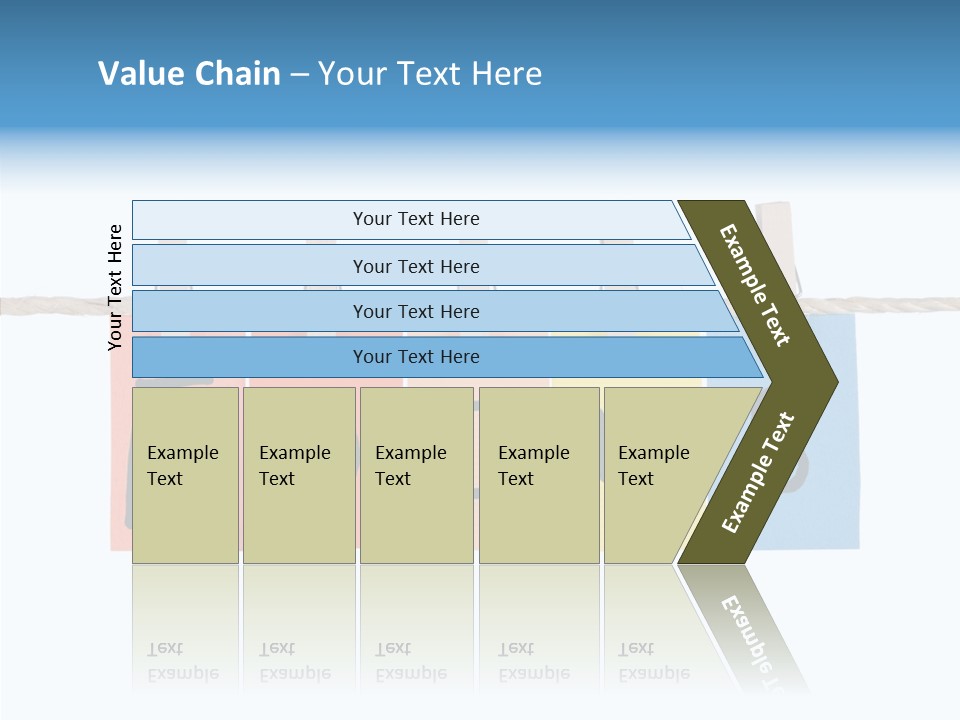 Value Chain – Your Text Here

Your Text Here

Your Text Here

Your Text Here

Your Text Here

Your Text Here

Example Text

Example Text

Example Text

Example Text

Example Text

Example Text

Example Text